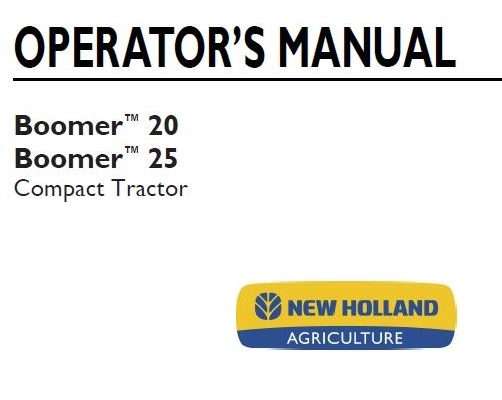 OPERATOR'S MANUAL

Boomer™ 20
Boomer™ 25
Compact Tractor

NEW HOLLAND
AGRICULTURE